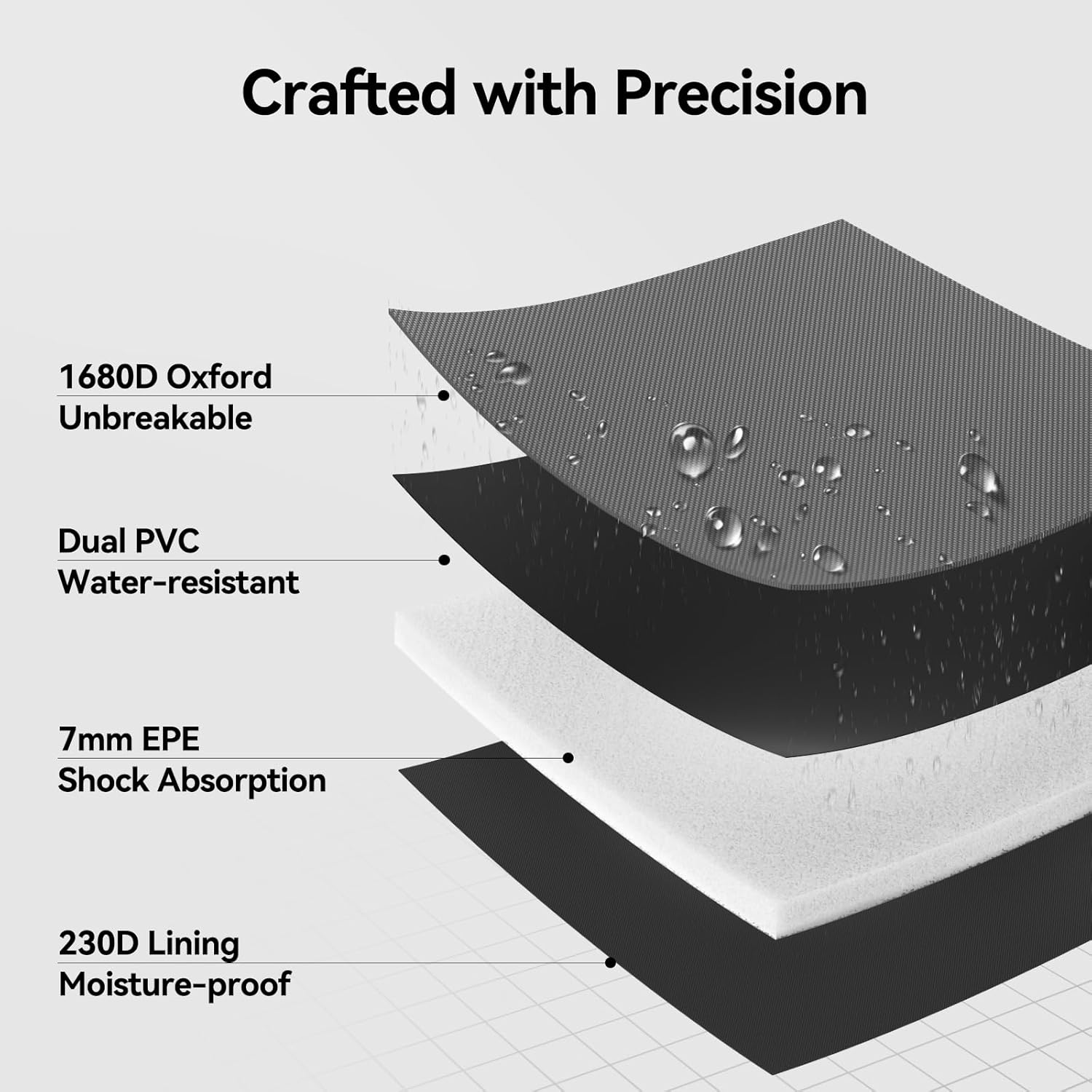 Crafted with Precision

1680D Oxford
Unbreakable

Dual PVC
Water-resistant

7mm EPE
Shock Absorption

230D Lining
Moisture-proof